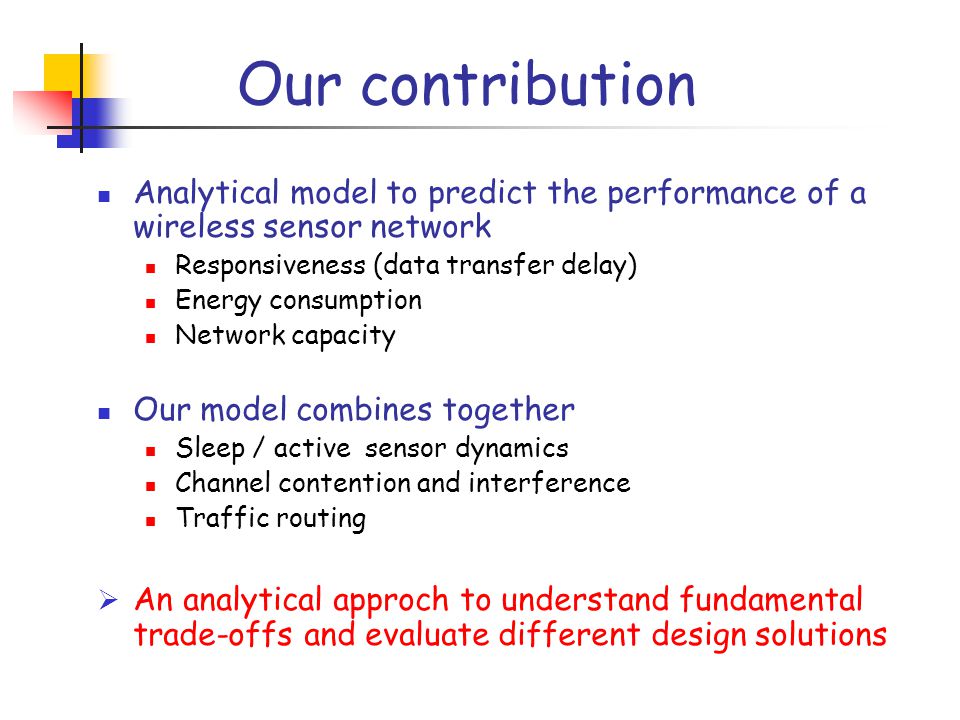 Our contribution

- Analytical model to predict the performance of a wireless sensor network
  - Responsiveness (data transfer delay)
  - Energy consumption
  - Network capacity

- Our model combines together
  - Sleep / active sensor dynamics
  - Channel contention and interference
  - Traffic routing

➢ An analytical approch to understand fundamental trade-offs and evaluate different design solutions